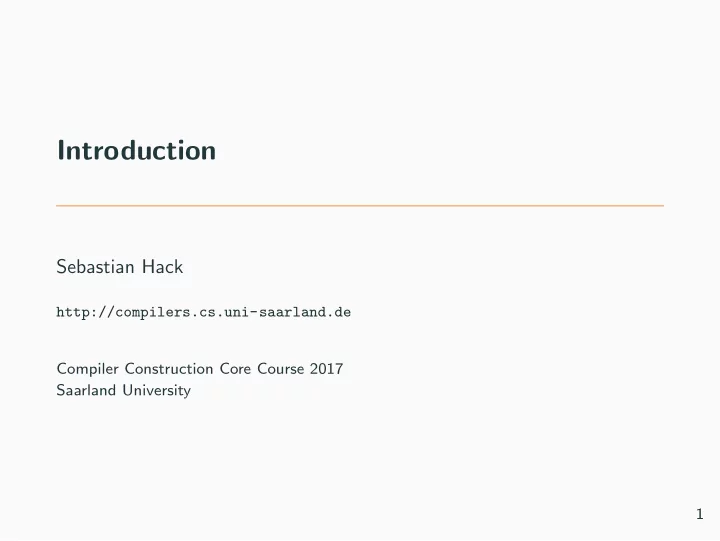 Introduction

Sebastian Hack

http://compilers.cs.uni-saarland.de

Compiler Construction Core Course 2017
Saarland University

1